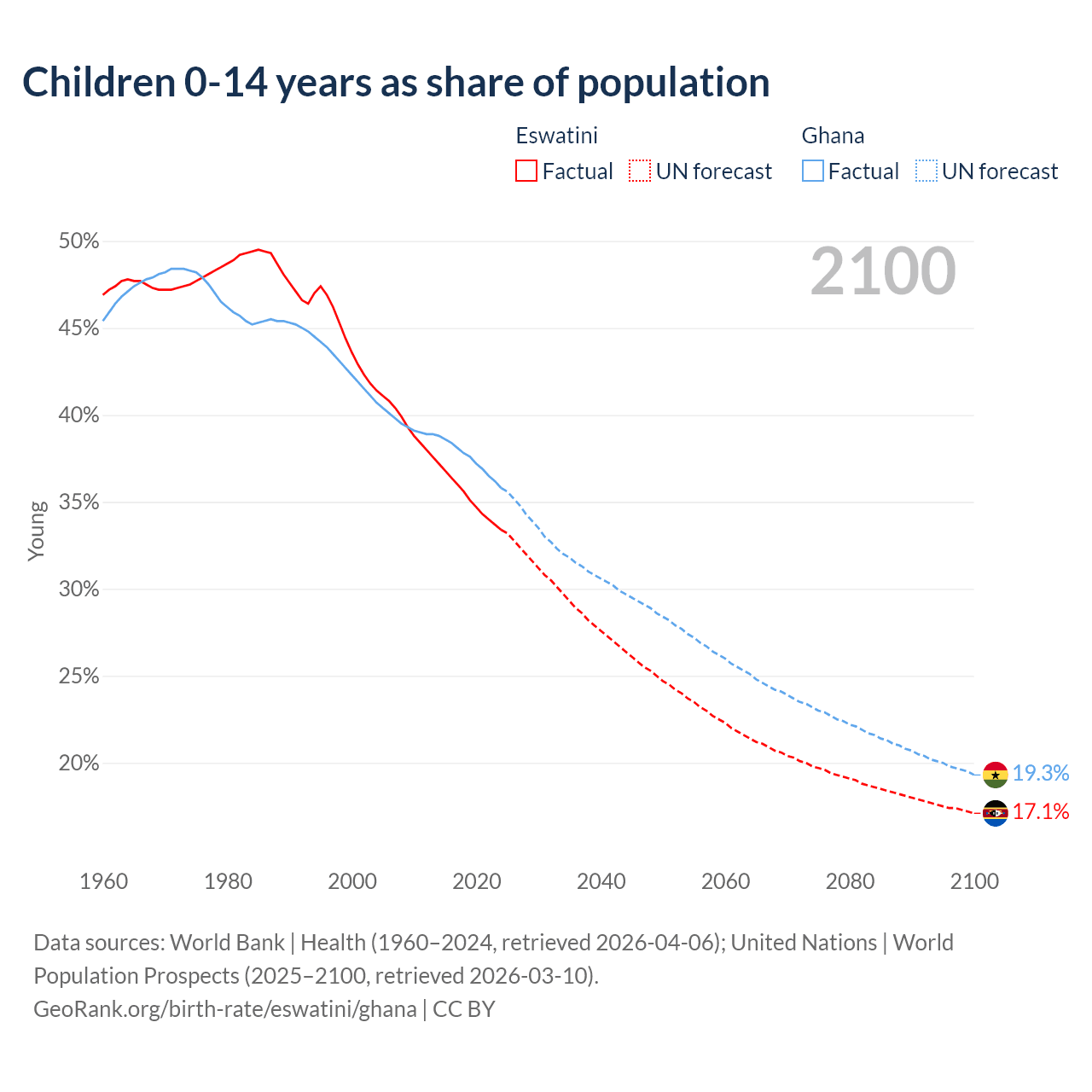 Children 0-14 years as share of population

Eswatini
Factual
UN forecast

Ghana
Factual
UN forecast

2100

50%
45%
40%
35%
30%
25%
20%

Young

19.3%
17.1%

1960
1980
2000
2020
2040
2060
2080
2100

Data sources: World Bank | Health (1960–2024, retrieved 2026-04-06); United Nations | World Population Prospects (2025–2100, retrieved 2026-03-10).
GeoRank.org/birth-rate/eswatini/ghana | CC BY